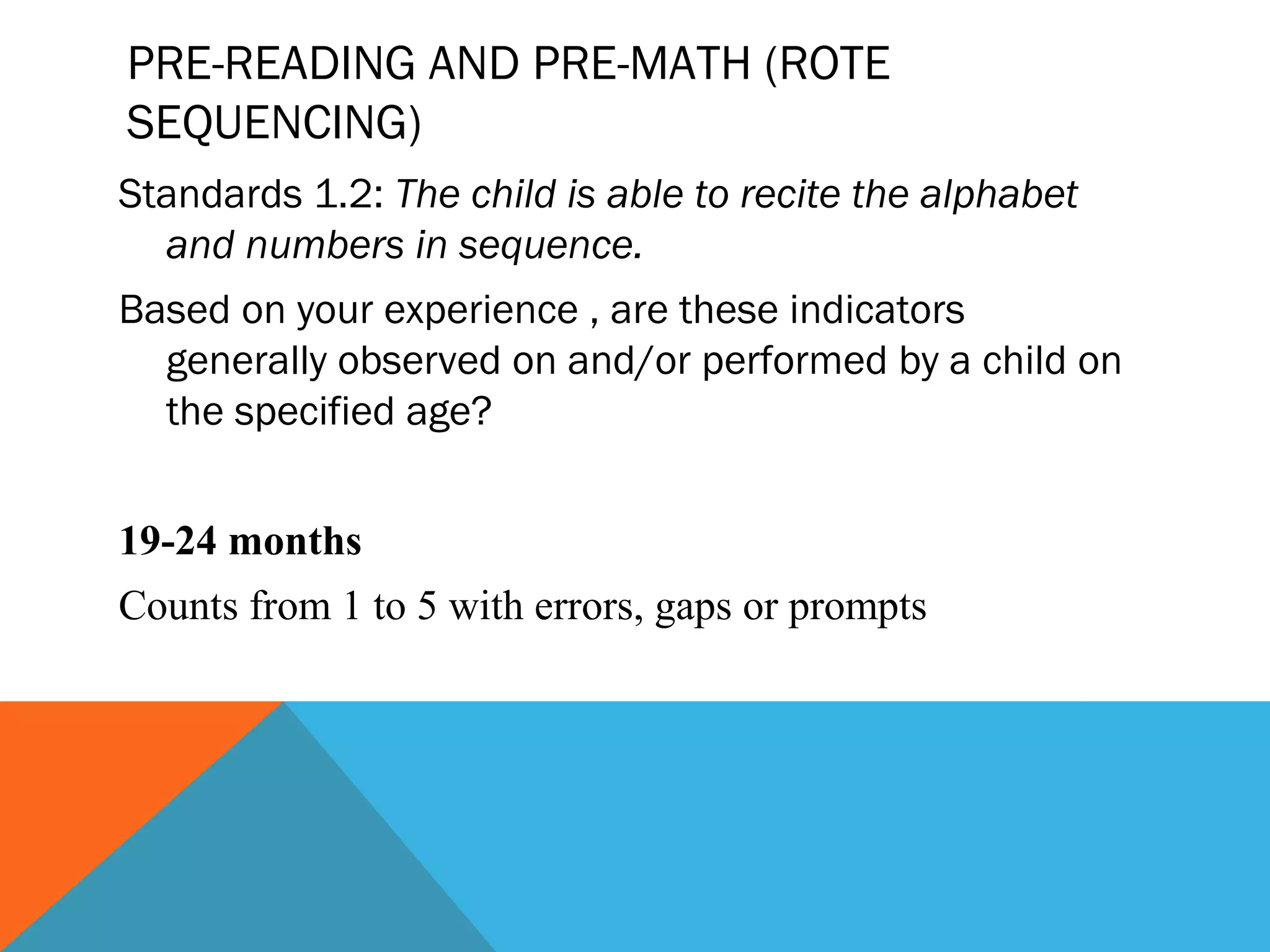 PRE-READING AND PRE-MATH (ROTE SEQUENCING)

Standards 1.2: The child is able to recite the alphabet and numbers in sequence.

Based on your experience , are these indicators generally observed on and/or performed by a child on the specified age?

19-24 months

Counts from 1 to 5 with errors, gaps or prompts